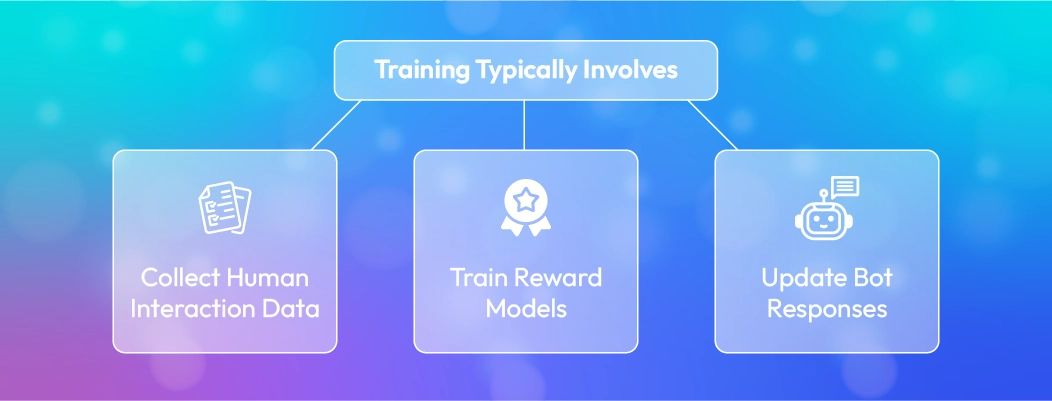 Training Typically Involves

Collect Human Interaction Data

Train Reward Models

Update Bot Responses